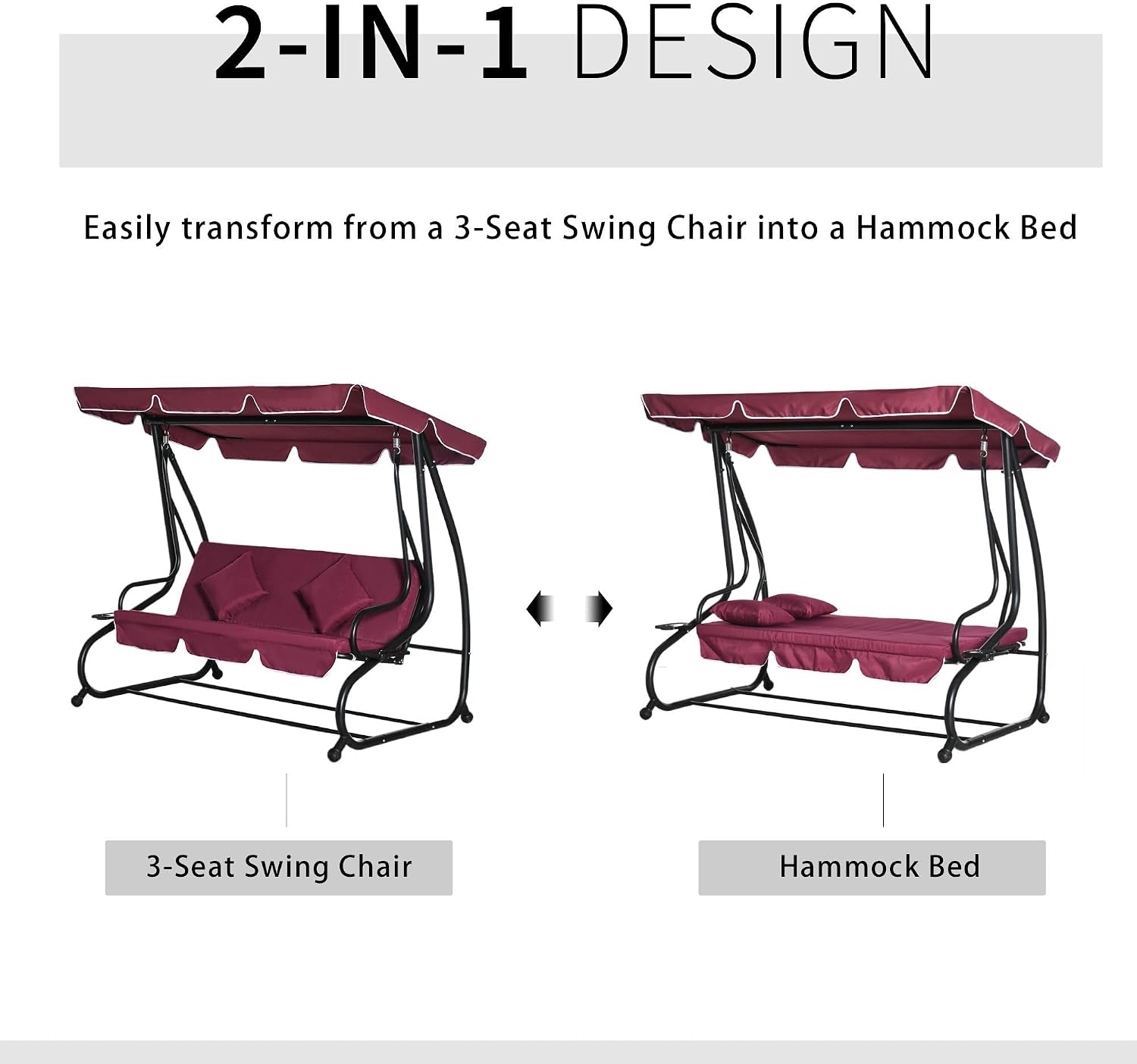 2-IN-1 DESIGN

Easily transform from a 3-Seat Swing Chair into a Hammock Bed

3-Seat Swing Chair

Hammock Bed